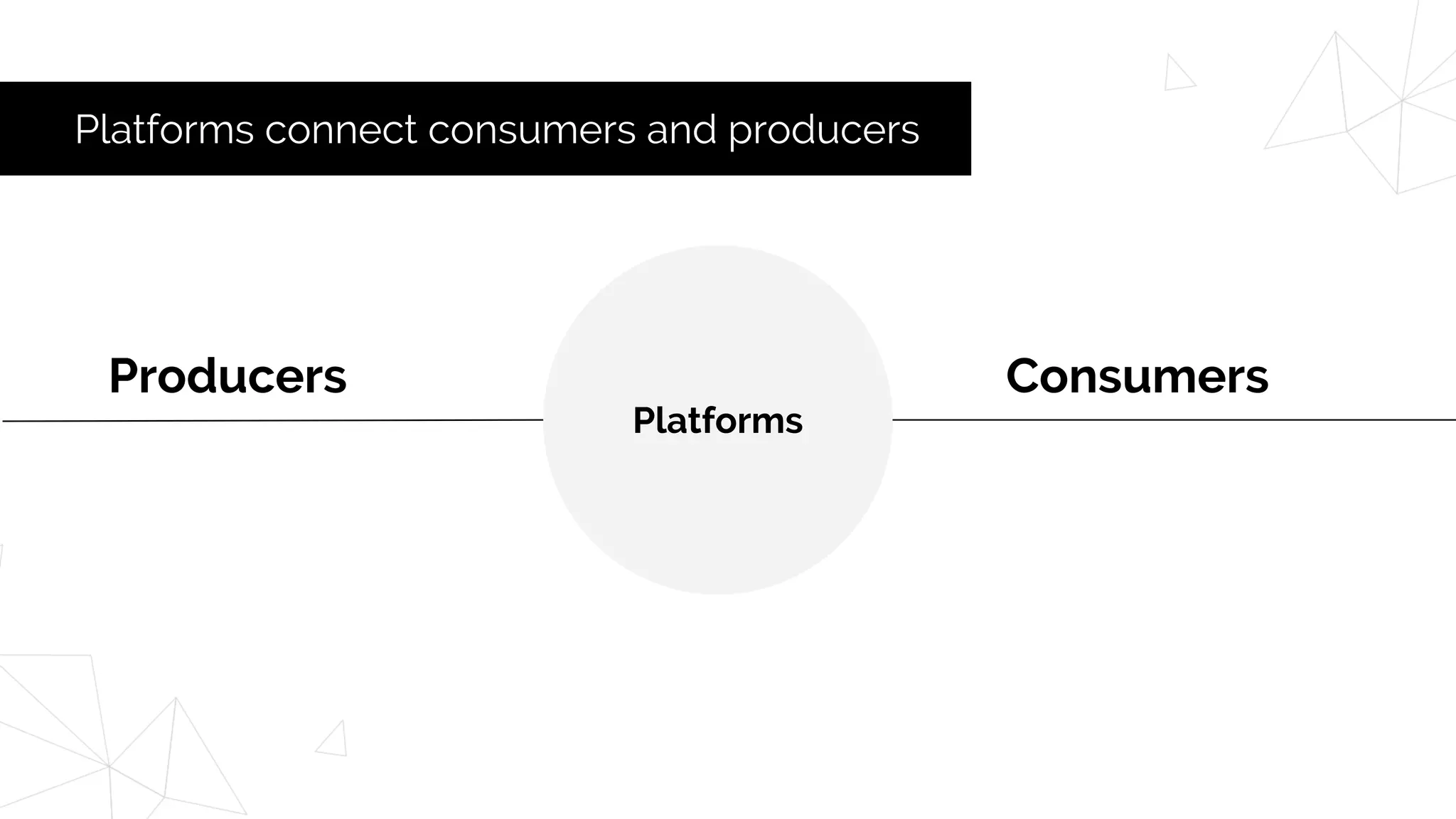 Platforms connect consumers and producers

Producers

Platforms

Consumers